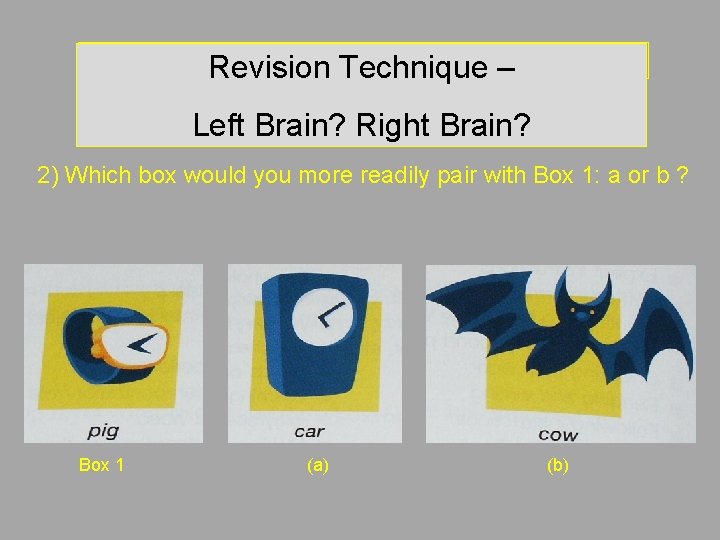 Revision Technique –

Left Brain? Right Brain?

2) Which box would you more readily pair with Box 1: a or b ?

pig

car

cow

Box 1

(a)

(b)